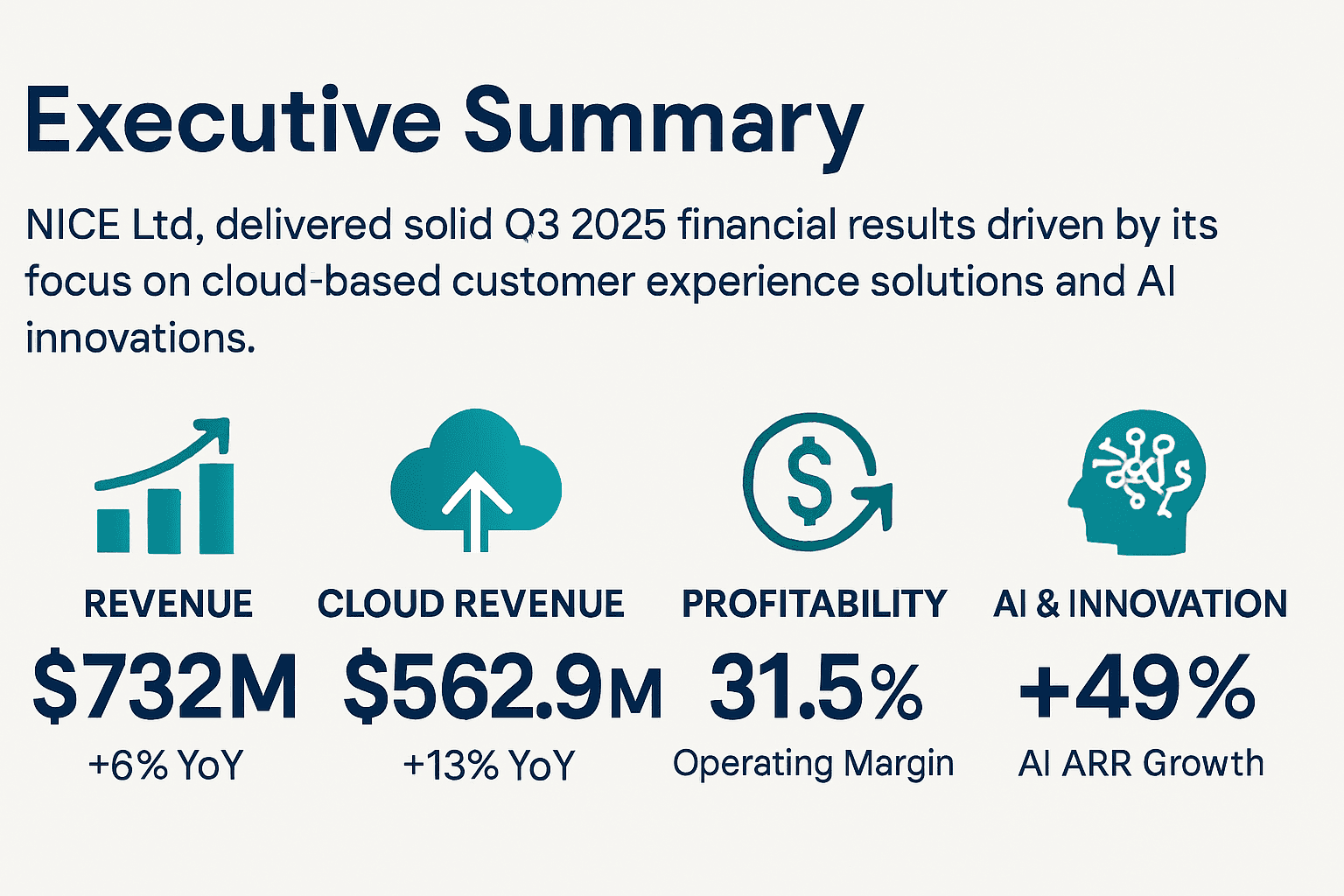 Executive Summary

NICE Ltd, delivered solid Q3 2025 financial results driven by its focus on cloud-based customer experience solutions and AI innovations.

REVENUE
$732M
+6% YoY

CLOUD REVENUE
$562.9M
+13% YoY

PROFITABILITY
31.5%
Operating Margin

AI & INNOVATION
+49%
AI ARR Growth